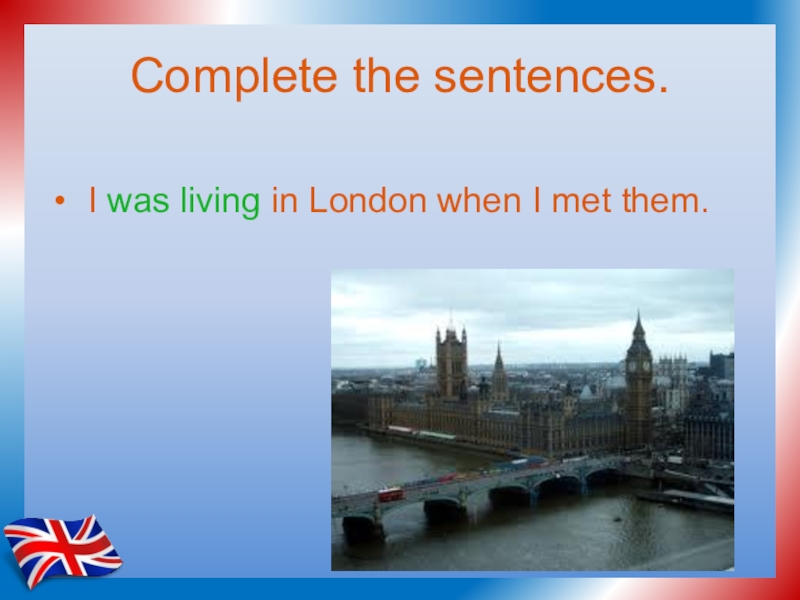 Complete the sentences.

• I was living in London when I met them.